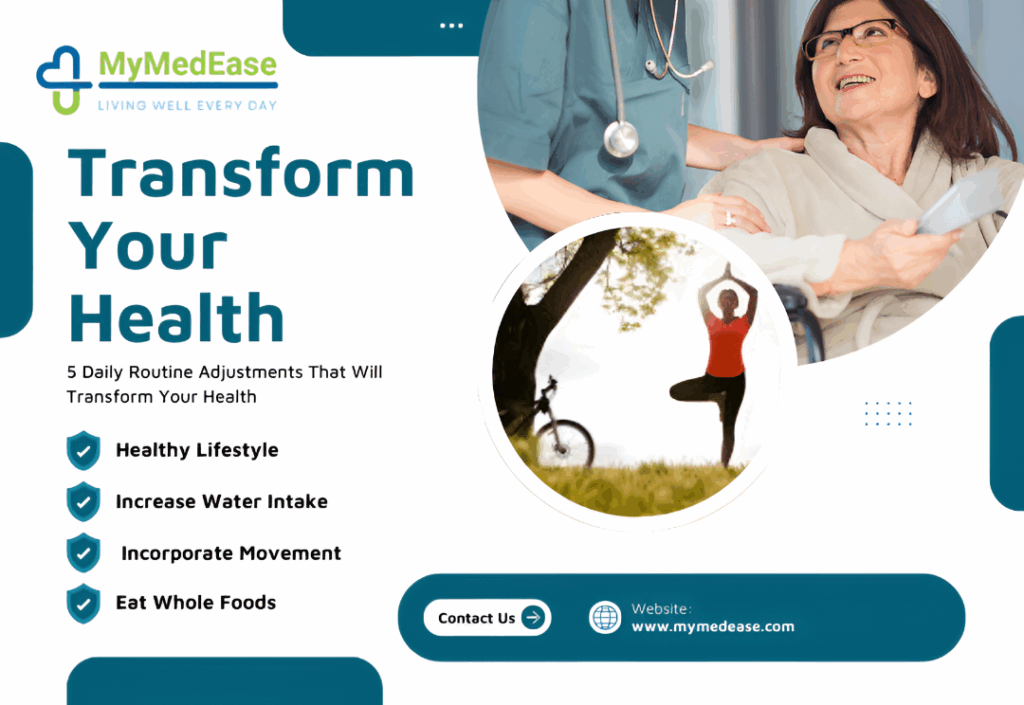 MyMedEase
LIVING WELL EVERY DAY

Transform Your Health

5 Daily Routine Adjustments That Will Transform Your Health

Healthy Lifestyle

Increase Water Intake

Incorporate Movement

Eat Whole Foods

Contact Us

Website:
www.mymedease.com